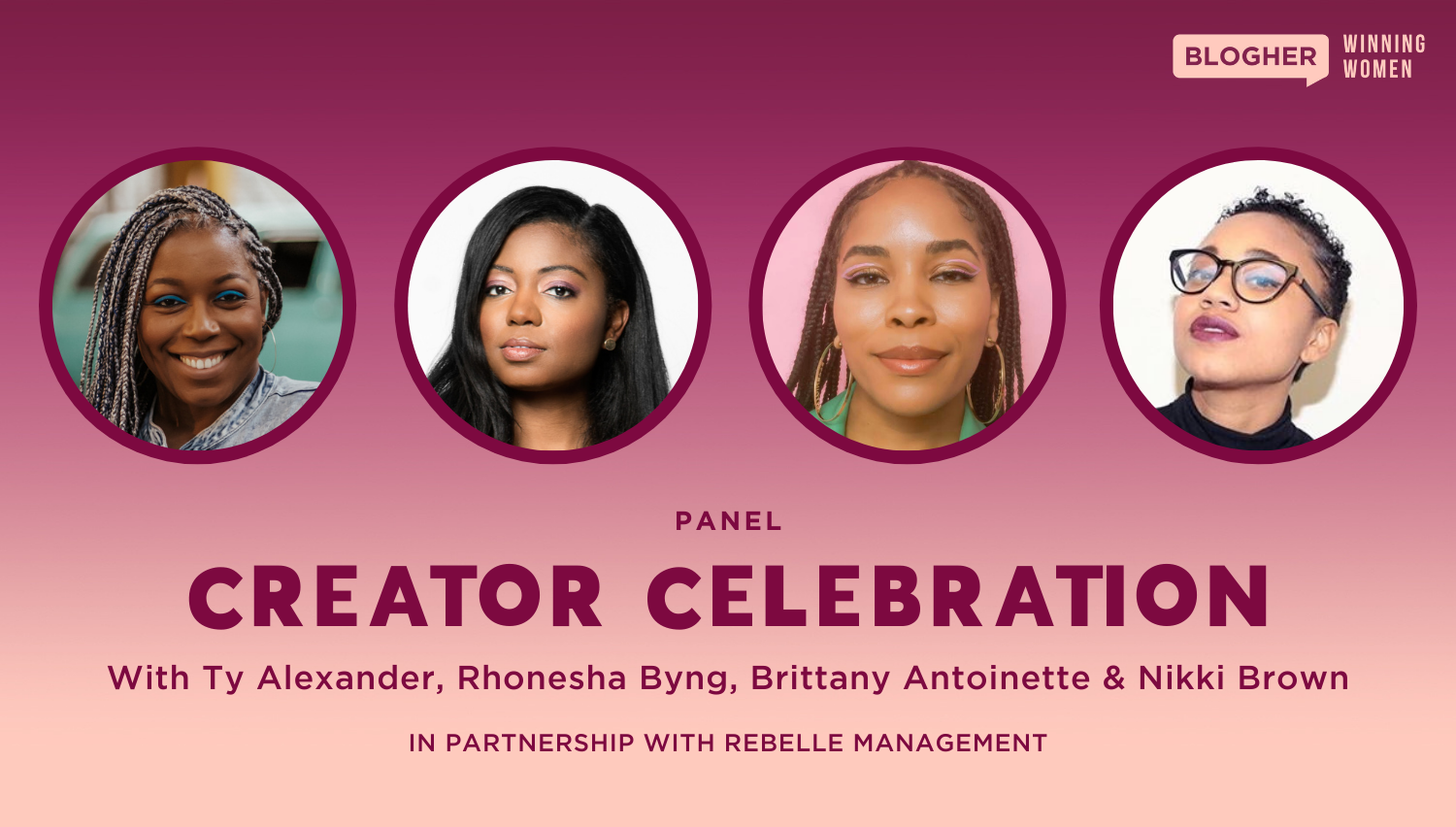 BLOGHER WINNING WOMEN

PANEL

CREATOR CELEBRATION

With Ty Alexander, Rhonesha Byng, Brittany Antoinette & Nikki Brown

IN PARTNERSHIP WITH REBELLE MANAGEMENT